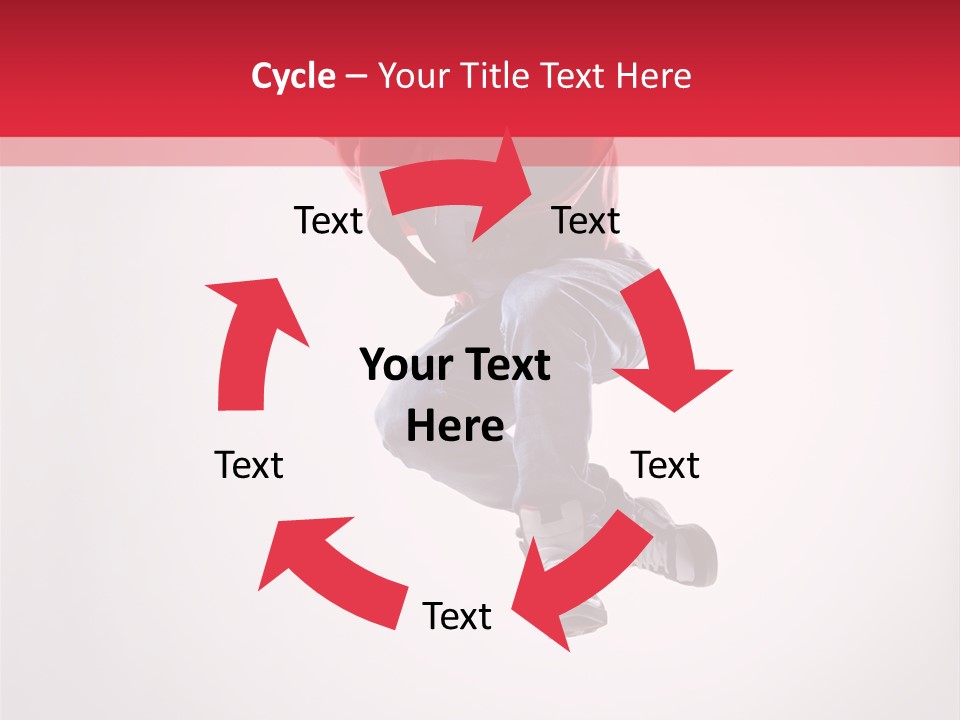 Cycle – Your Title Text Here

Text

Text

Your Text Here

Text

Text

Text